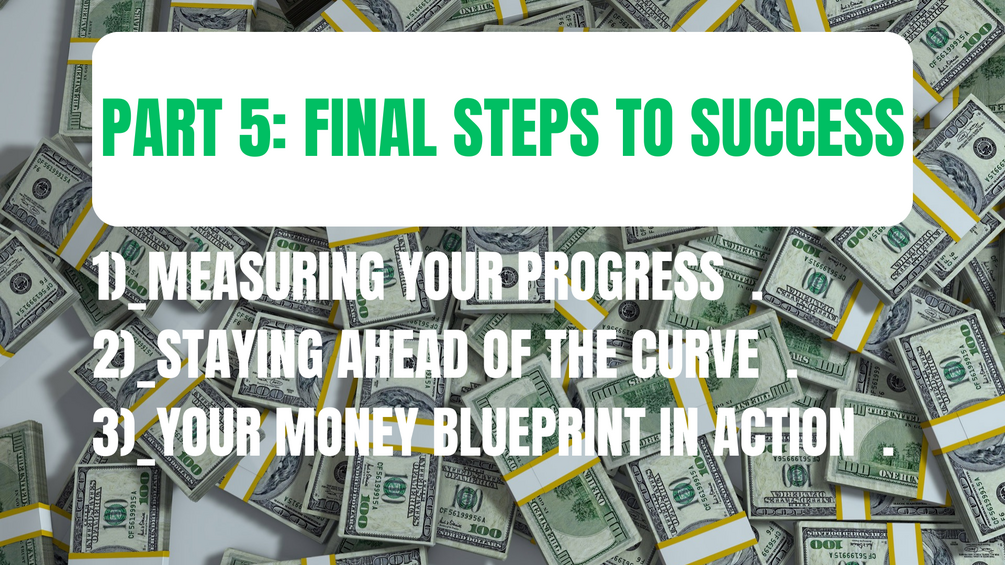 PART 5: FINAL STEPS TO SUCCESS

1)_MEASURING YOUR PROGRESS .
2)_STAYING AHEAD OF THE CURVE .
3)_YOUR MONEY BLUEPRINT IN ACTION .